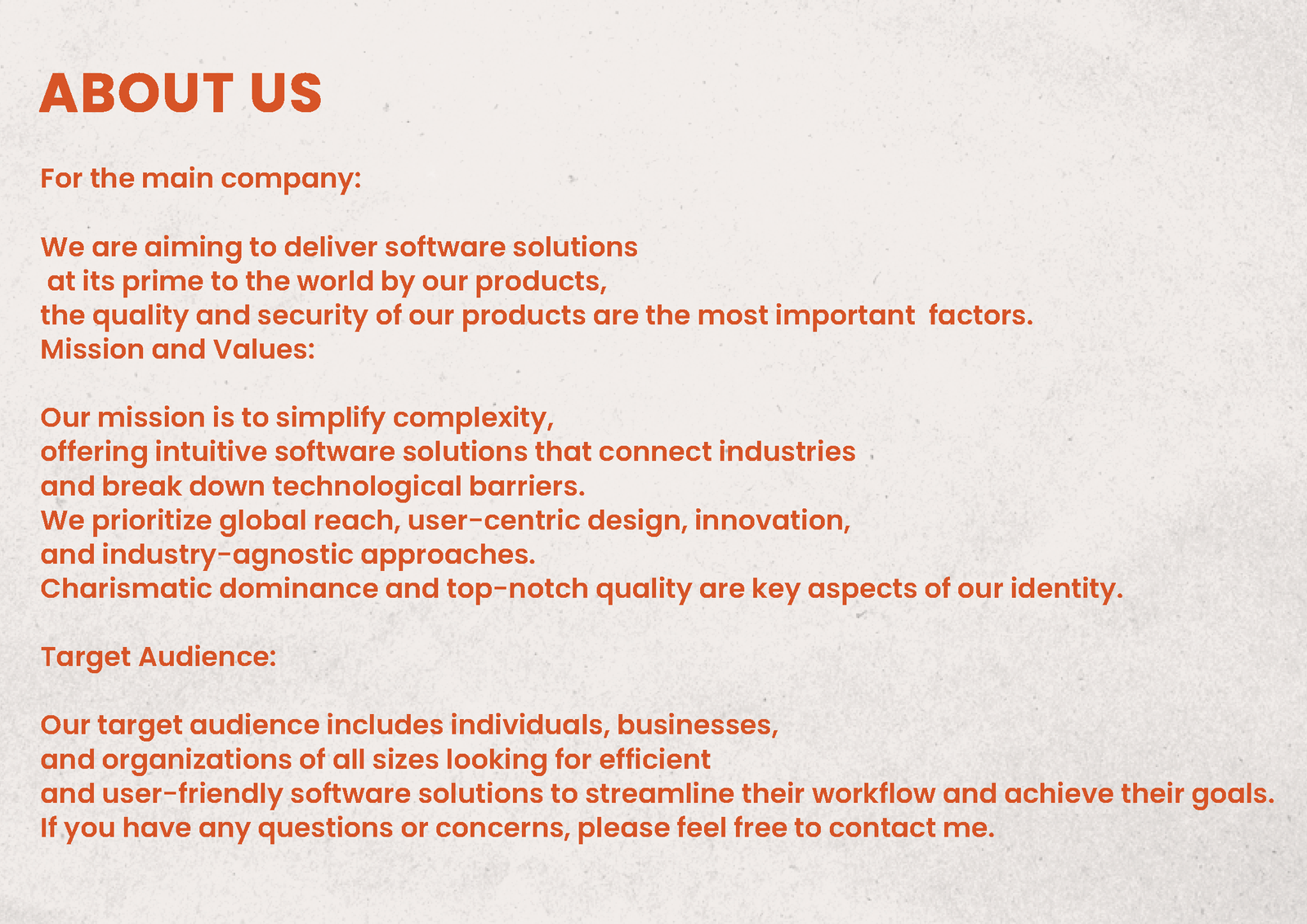 ABOUT US

For the main company:

We are aiming to deliver software solutions at its prime to the world by our products, the quality and security of our products are the most important factors.
Mission and Values:

Our mission is to simplify complexity, offering intuitive software solutions that connect industries and break down technological barriers.
We prioritize global reach, user-centric design, innovation, and industry-agnostic approaches.
Charismatic dominance and top-notch quality are key aspects of our identity.

Target Audience:

Our target audience includes individuals, businesses, and organizations of all sizes looking for efficient and user-friendly software solutions to streamline their workflow and achieve their goals.
If you have any questions or concerns, please feel free to contact me.